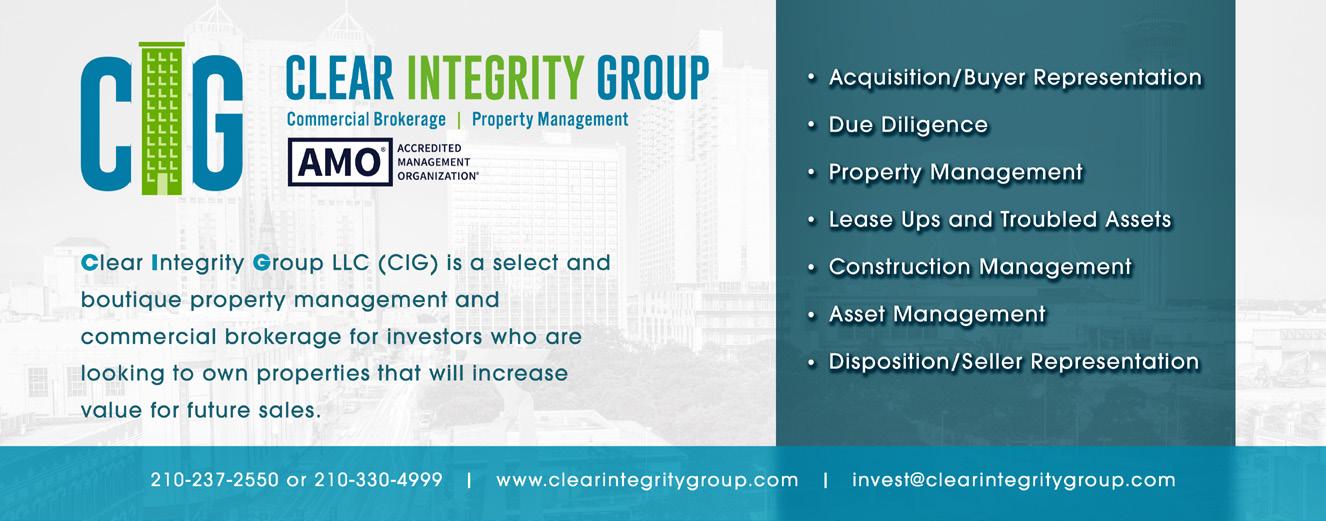 CIG

CLEAR INTEGRITY GROUP
Commercial Brokerage | Property Management

AMO® ACCREDITED MANAGEMENT ORGANIZATION®

Clear Integrity Group LLC (CIG) is a select and boutique property management and commercial brokerage for investors who are looking to own properties that will increase value for future sales.

• Acquisition/Buyer Representation
• Due Diligence
• Property Management
• Lease Ups and Troubled Assets
• Construction Management
• Asset Management
• Disposition/Seller Representation

210-237-2550 or 210-330-4999 | www.clearintegritygroup.com | invest@clearintegritygroup.com